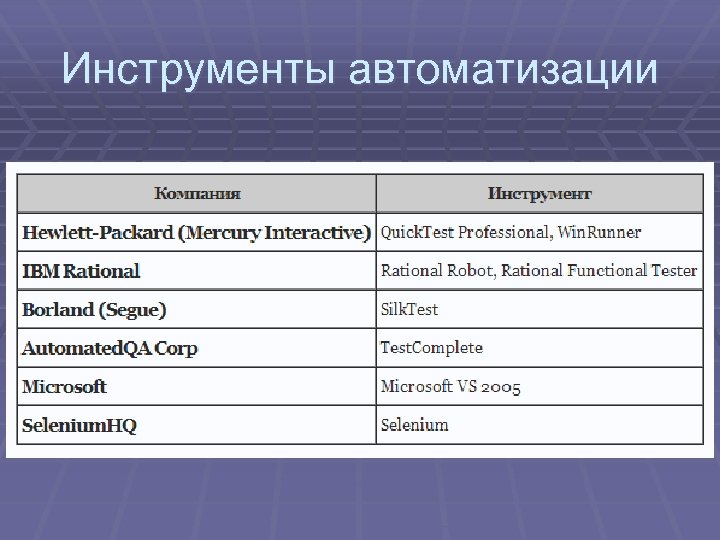 Инструменты автоматизации

| Компания | Инструмент |
|---|---|
| Hewlett-Packard (Mercury Interactive) | QuickTest Professional, WinRunner |
| IBM Rational | Rational Robot, Rational Functional Tester |
| Borland (Segue) | SilkTest |
| AutomatedQA Corp | TestComplete |
| Microsoft | Microsoft VS 2005 |
| SeleniumHQ | Selenium |